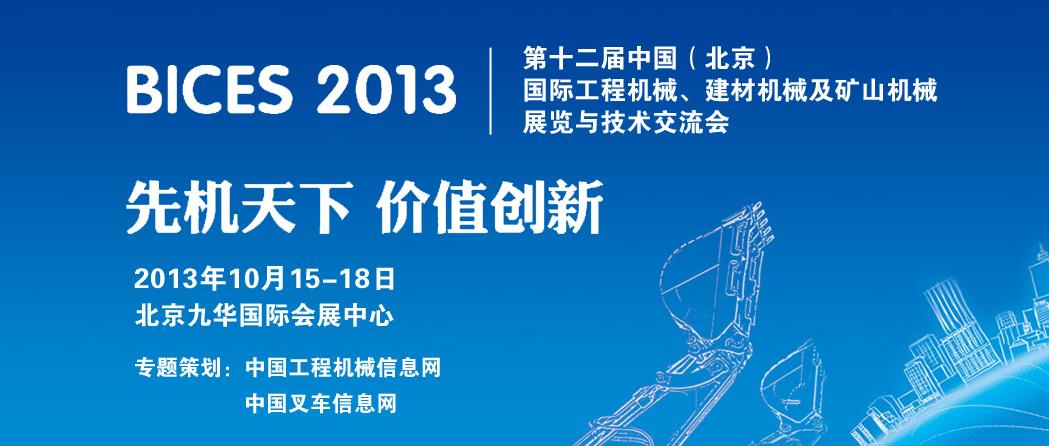 BICES 2013

第十二届中国（北京）
国际工程机械、建材机械及矿山机械
展览与技术交流会

先机天下 价值创新

2013年10月15-18日
北京九华国际会展中心

专题策划：中国工程机械信息网
中国叉车信息网